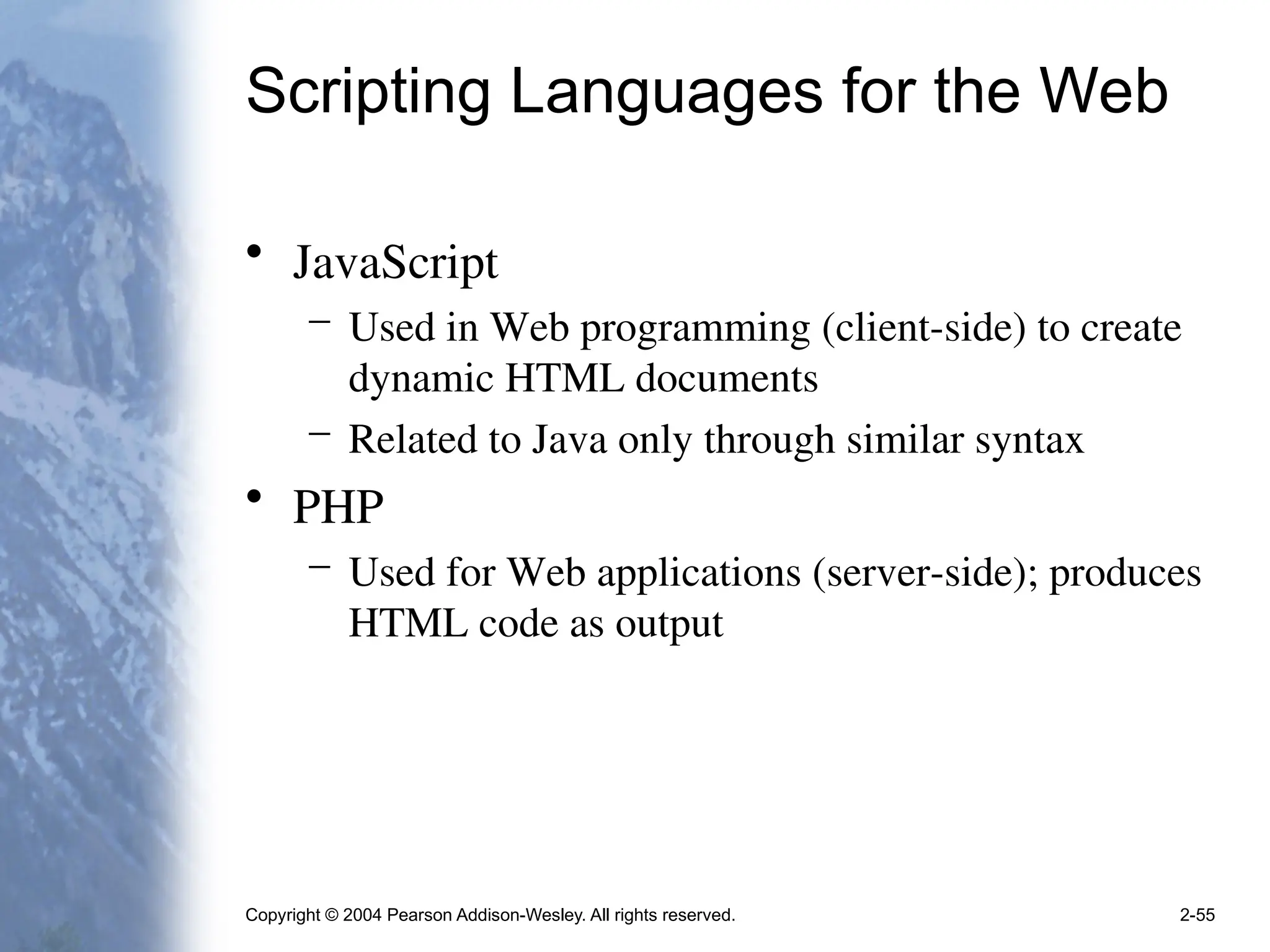 Scripting Languages for the Web

• JavaScript
  – Used in Web programming (client-side) to create dynamic HTML documents
  – Related to Java only through similar syntax
• PHP
  – Used for Web applications (server-side); produces HTML code as output

Copyright © 2004 Pearson Addison-Wesley. All rights reserved.

2-55